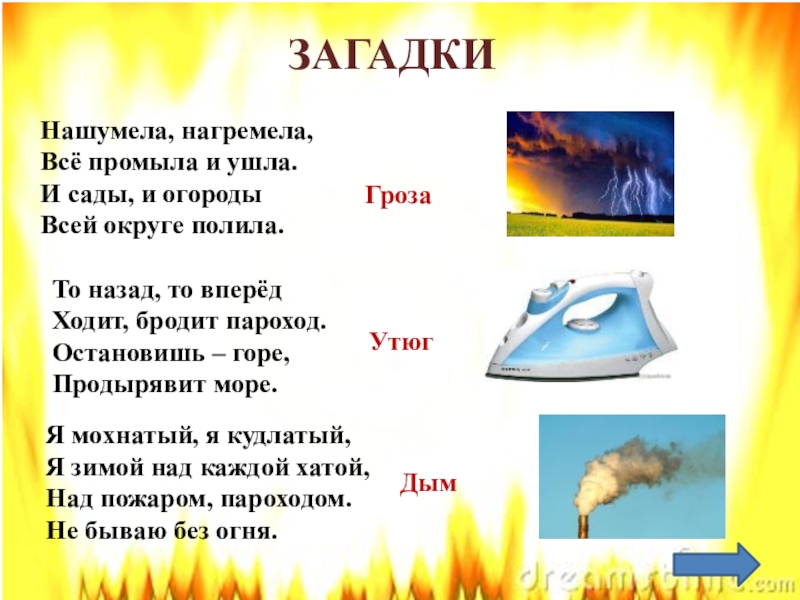 ЗАГАДКИ

Нашумела, нагремела,
Всё промыла и ушла.
И сады, и огороды
Всей округе полила.

Гроза

То назад, то вперёд
Ходит, бродит пароход.
Остановишь – горе,
Продырявит море.

Утюг

Я мохнатый, я кудлатый,
Я зимой над каждой хатой,
Над пожаром, пароходом.
Не бываю без огня.

Дым

dreamstime.com